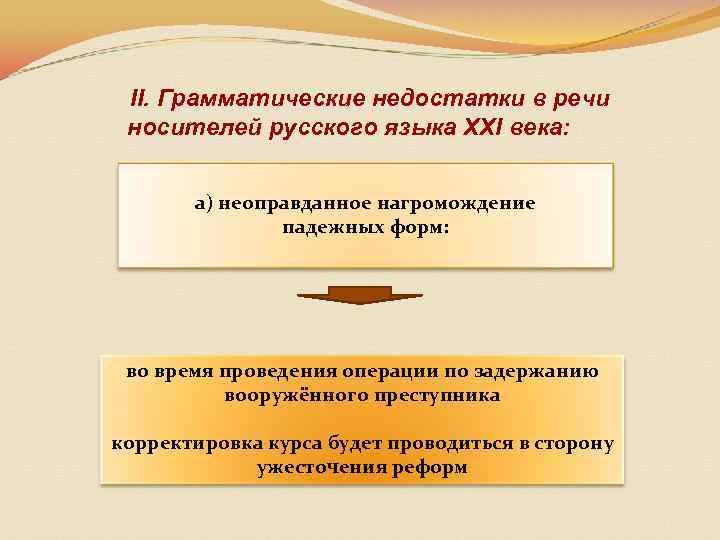 II. Грамматические недостатки в речи носителей русского языка XXI века:

а) неоправданное нагромождение падежных форм:

во время проведения операции по задержанию вооружённого преступника

корректировка курса будет проводиться в сторону ужесточения реформ